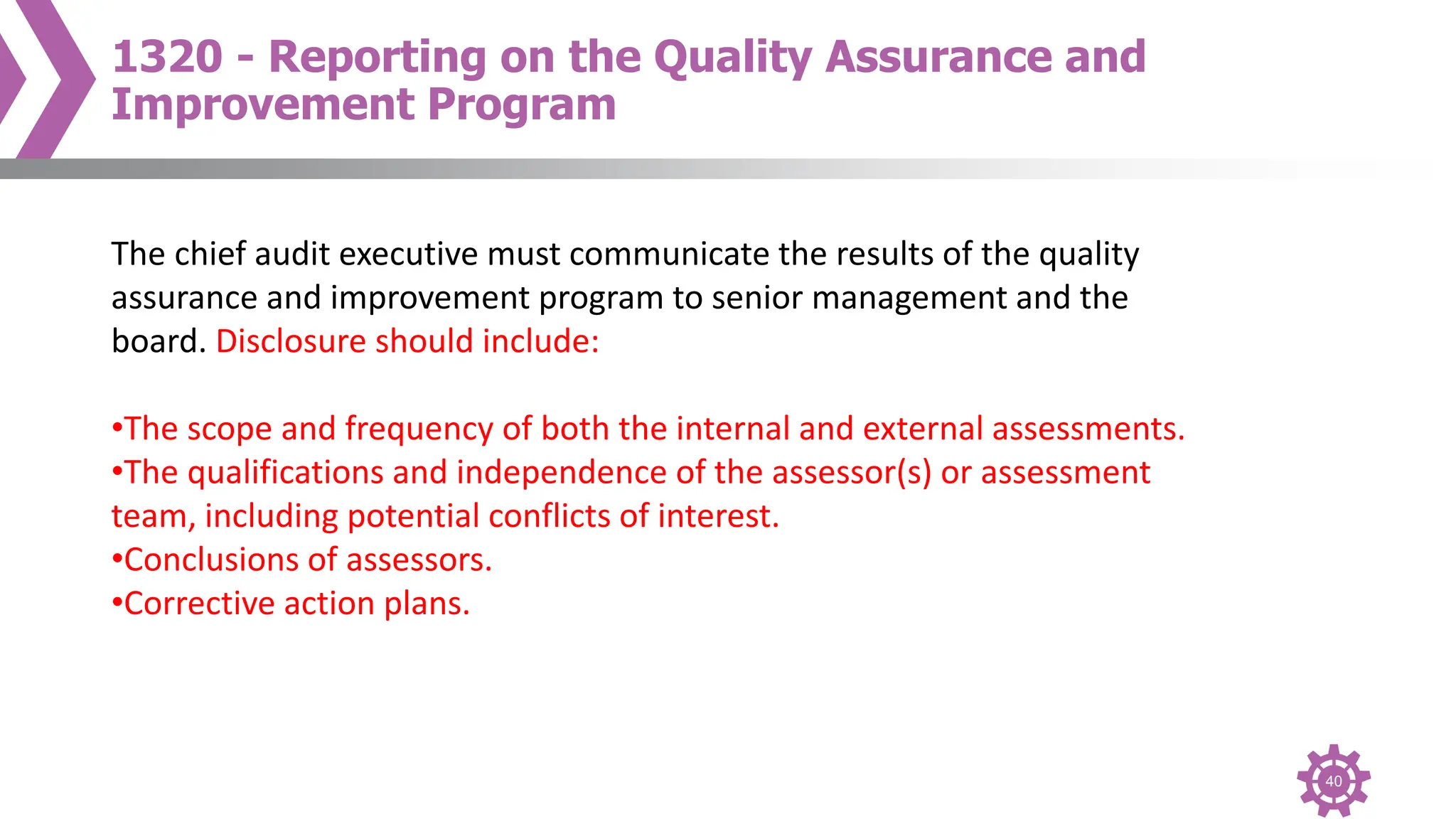 1320 - Reporting on the Quality Assurance and Improvement Program

The chief audit executive must communicate the results of the quality assurance and improvement program to senior management and the board. Disclosure should include:

•The scope and frequency of both the internal and external assessments.
•The qualifications and independence of the assessor(s) or assessment team, including potential conflicts of interest.
•Conclusions of assessors.
•Corrective action plans.

40